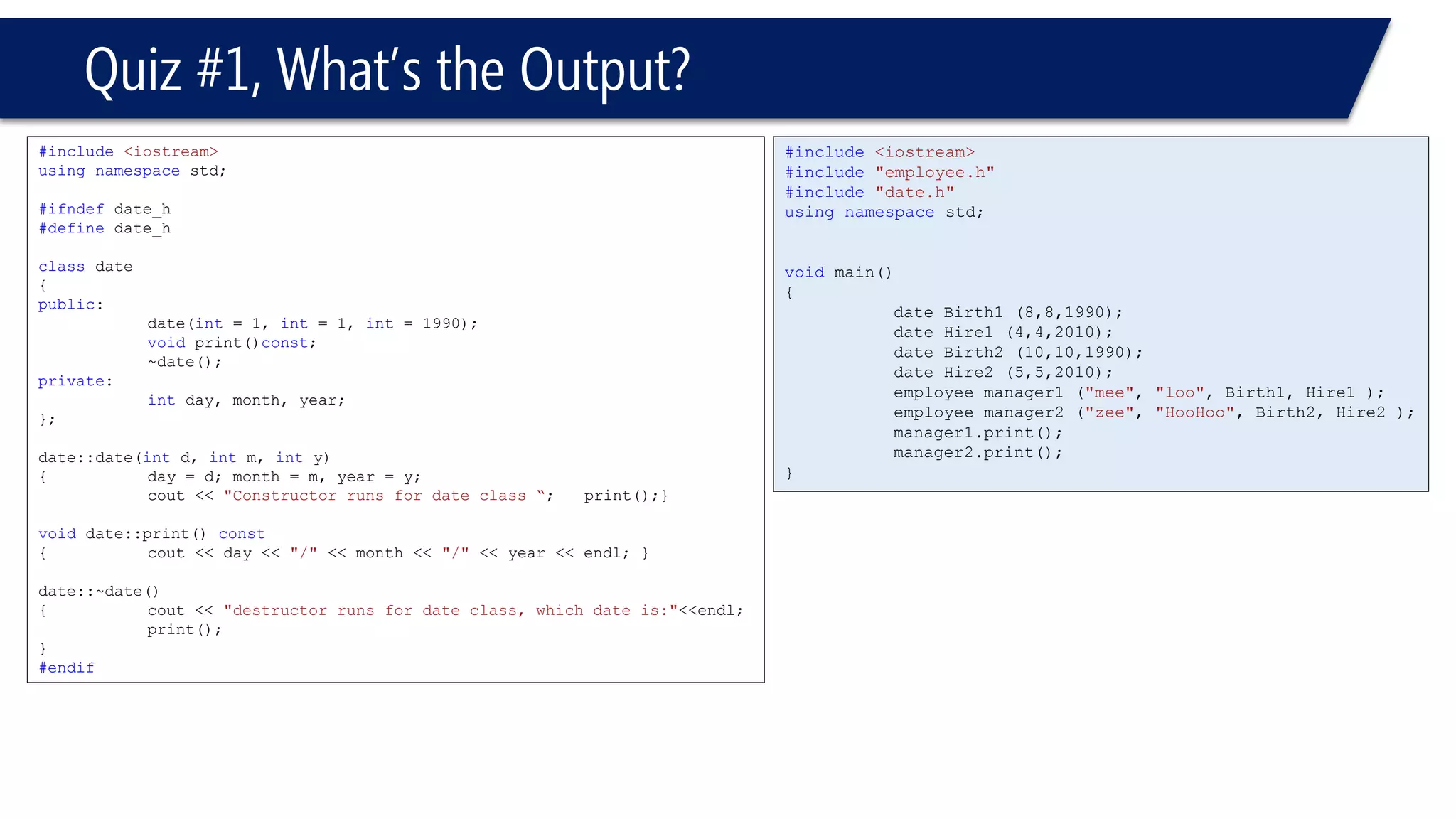 Quiz #1, What's the Output?

#include <iostream>
using namespace std;

#ifndef date_h
#define date_h

class date
{
public:
date(int = 1, int = 1, int = 1990);
void print()const;
~date();
private:
int day, month, year;
};

date::date(int d, int m, int y)
{ day = d; month = m, year = y;
cout << "Constructor runs for date class "; print();}

void date::print() const
{ cout << day << "/" << month << "/" << year << endl; }

date::~date()
{ cout << "destructor runs for date class, which date is:"<<endl;
print();
}
#endif

#include <iostream>
#include "employee.h"
#include "date.h"
using namespace std;

void main()
{
date Birth1 (8,8,1990);
date Hire1 (4,4,2010);
date Birth2 (10,10,1990);
date Hire2 (5,5,2010);
employee manager1 ("mee", "loo", Birth1, Hire1 );
employee manager2 ("zee", "HooHoo", Birth2, Hire2 );
manager1.print();
manager2.print();
}